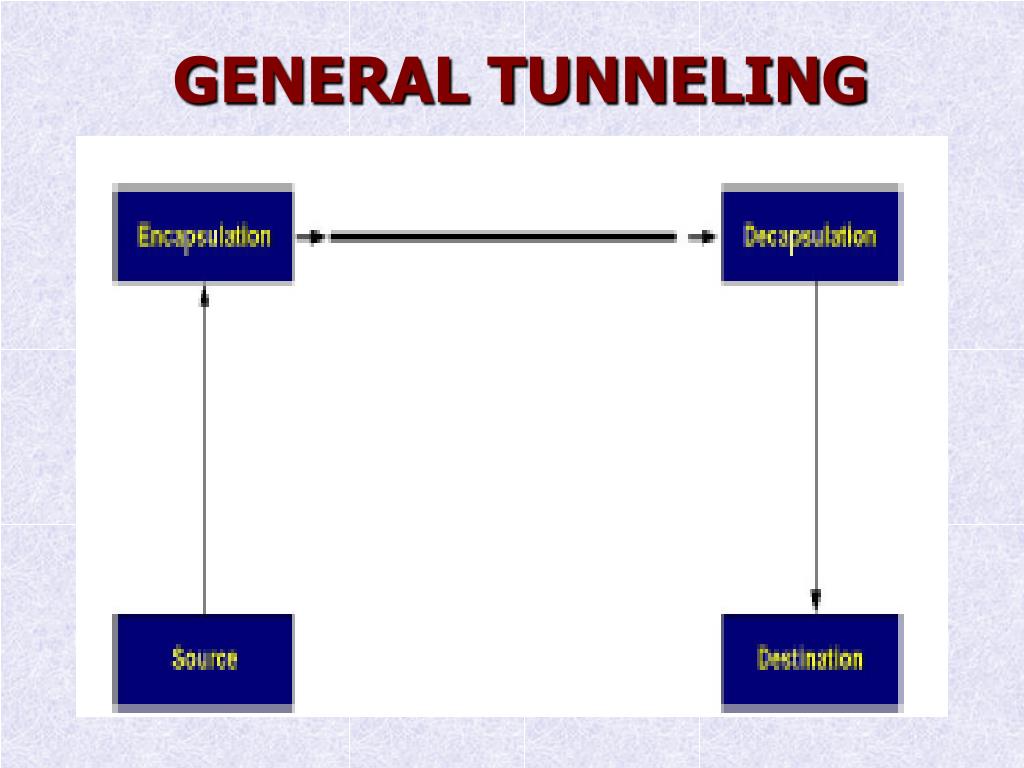 GENERAL TUNNELING

Encapsulation

Decapsulation

Source

Destination